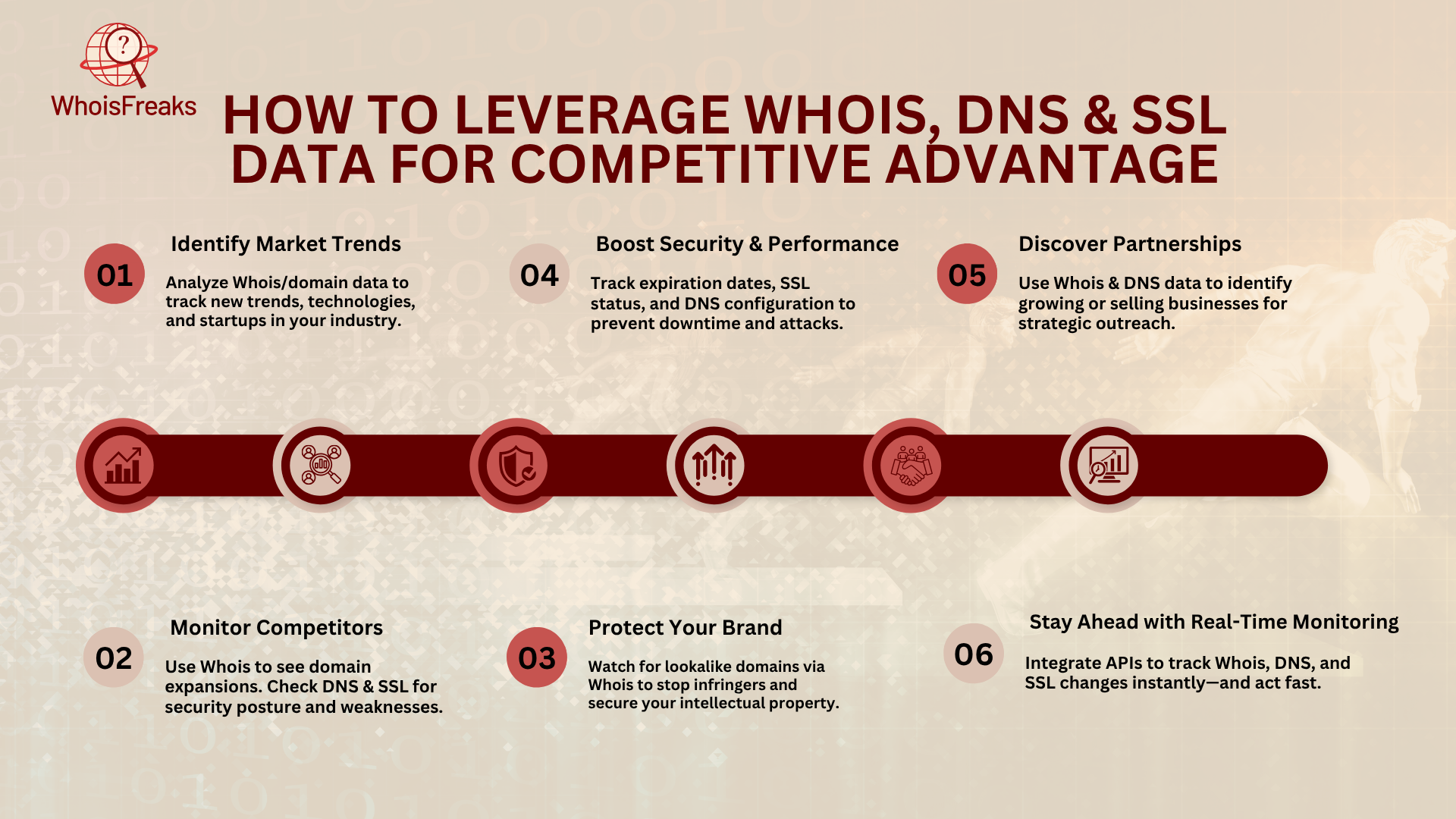 WhoisFreaks

HOW TO LEVERAGE WHOIS, DNS & SSL DATA FOR COMPETITIVE ADVANTAGE

01
Identify Market Trends
Analyze Whois/domain data to track new trends, technologies, and startups in your industry.

04
Boost Security & Performance
Track expiration dates, SSL status, and DNS configuration to prevent downtime and attacks.

05
Discover Partnerships
Use Whois & DNS data to identify growing or selling businesses for strategic outreach.

02
Monitor Competitors
Use Whois to see domain expansions. Check DNS & SSL for security posture and weaknesses.

03
Protect Your Brand
Watch for lookalike domains via Whois to stop infringers and secure your intellectual property.

06
Stay Ahead with Real-Time Monitoring
Integrate APIs to track Whois, DNS, and SSL changes instantly—and act fast.